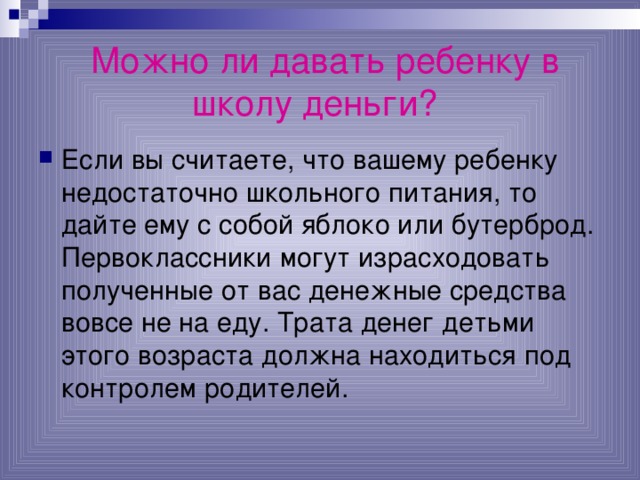 Можно ли давать ребенку в школу деньги?

Если вы считаете, что вашему ребенку недостаточно школьного питания, то дайте ему с собой яблоко или бутерброд. Первоклассники могут израсходовать полученные от вас денежные средства вовсе не на еду. Трата денег детьми этого возраста должна находиться под контролем родителей.